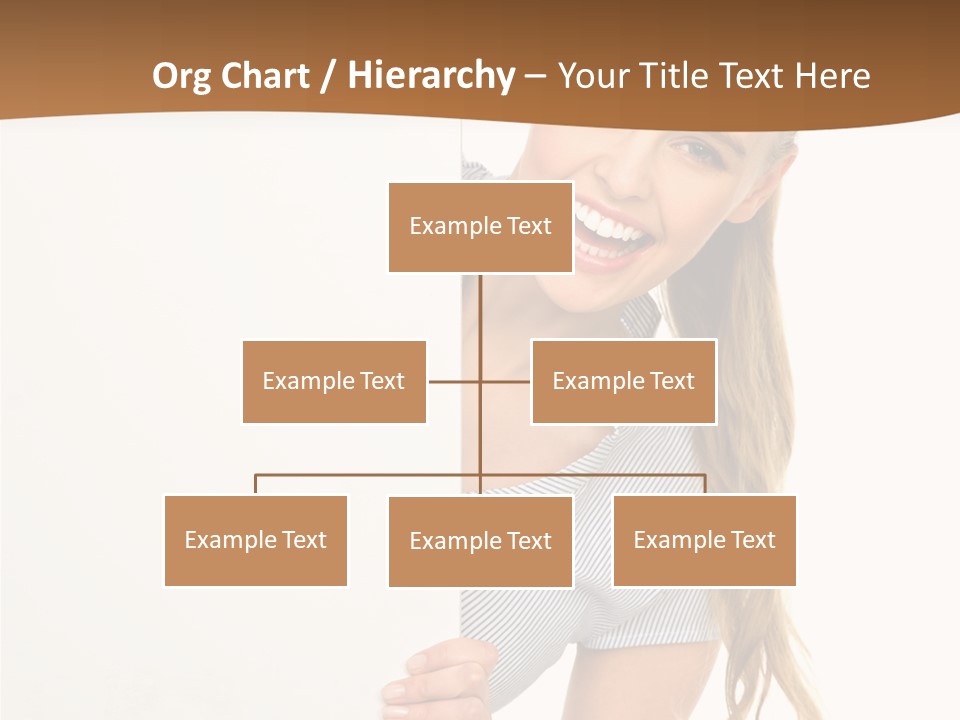 Org Chart / Hierarchy – Your Title Text Here

Example Text

Example Text

Example Text

Example Text

Example Text

Example Text